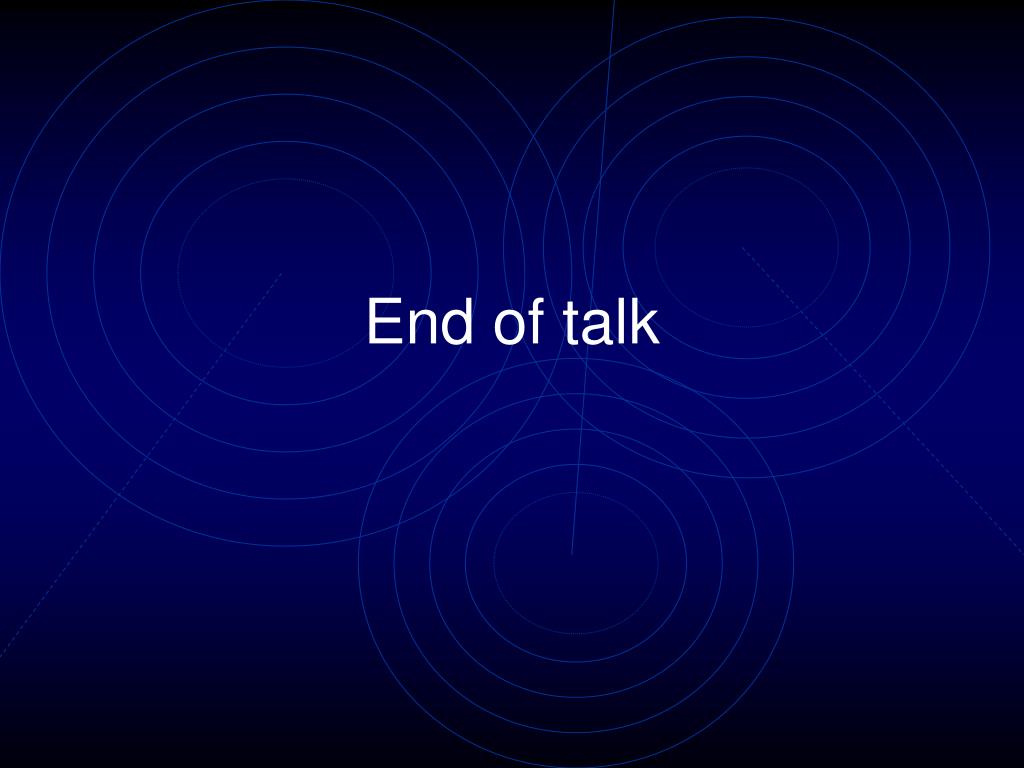 End of talk